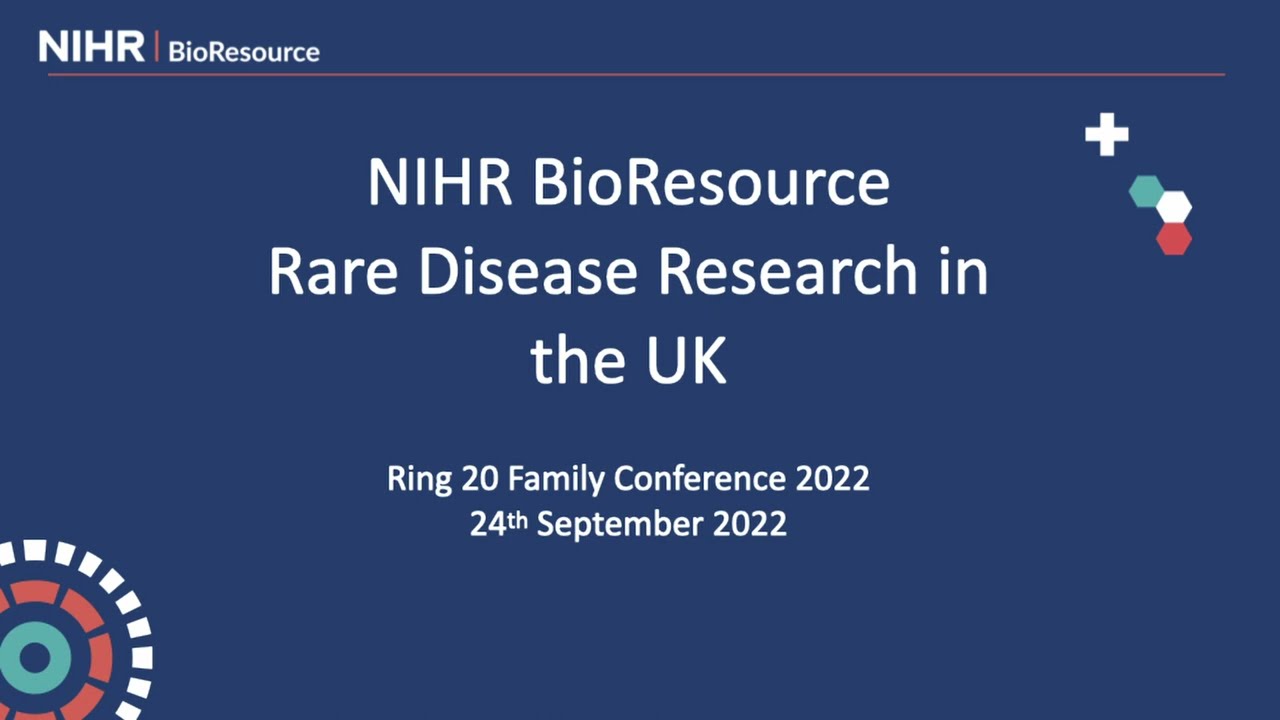 NIHR | BioResource

NIHR BioResource
Rare Disease Research in the UK

Ring 20 Family Conference 2022
24th September 2022